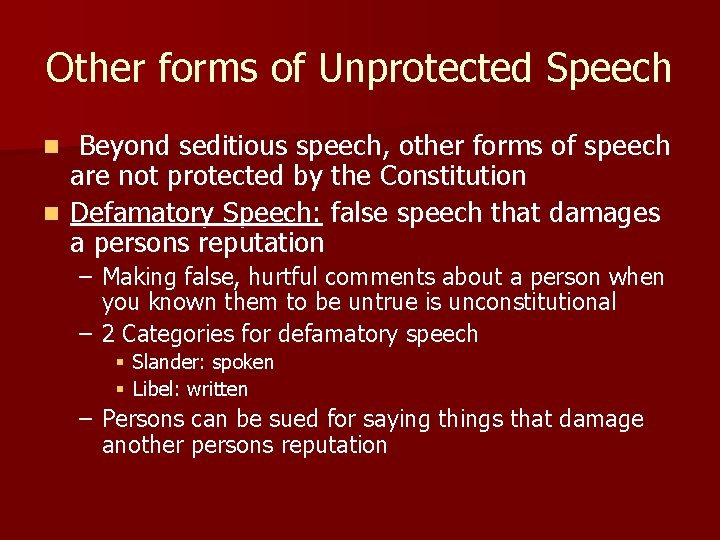 Other forms of Unprotected Speech

- Beyond seditious speech, other forms of speech are not protected by the Constitution
- Defamatory Speech: false speech that damages a persons reputation
  – Making false, hurtful comments about a person when you known them to be untrue is unconstitutional
  – 2 Categories for defamatory speech
    - Slander: spoken
    - Libel: written
  – Persons can be sued for saying things that damage another persons reputation